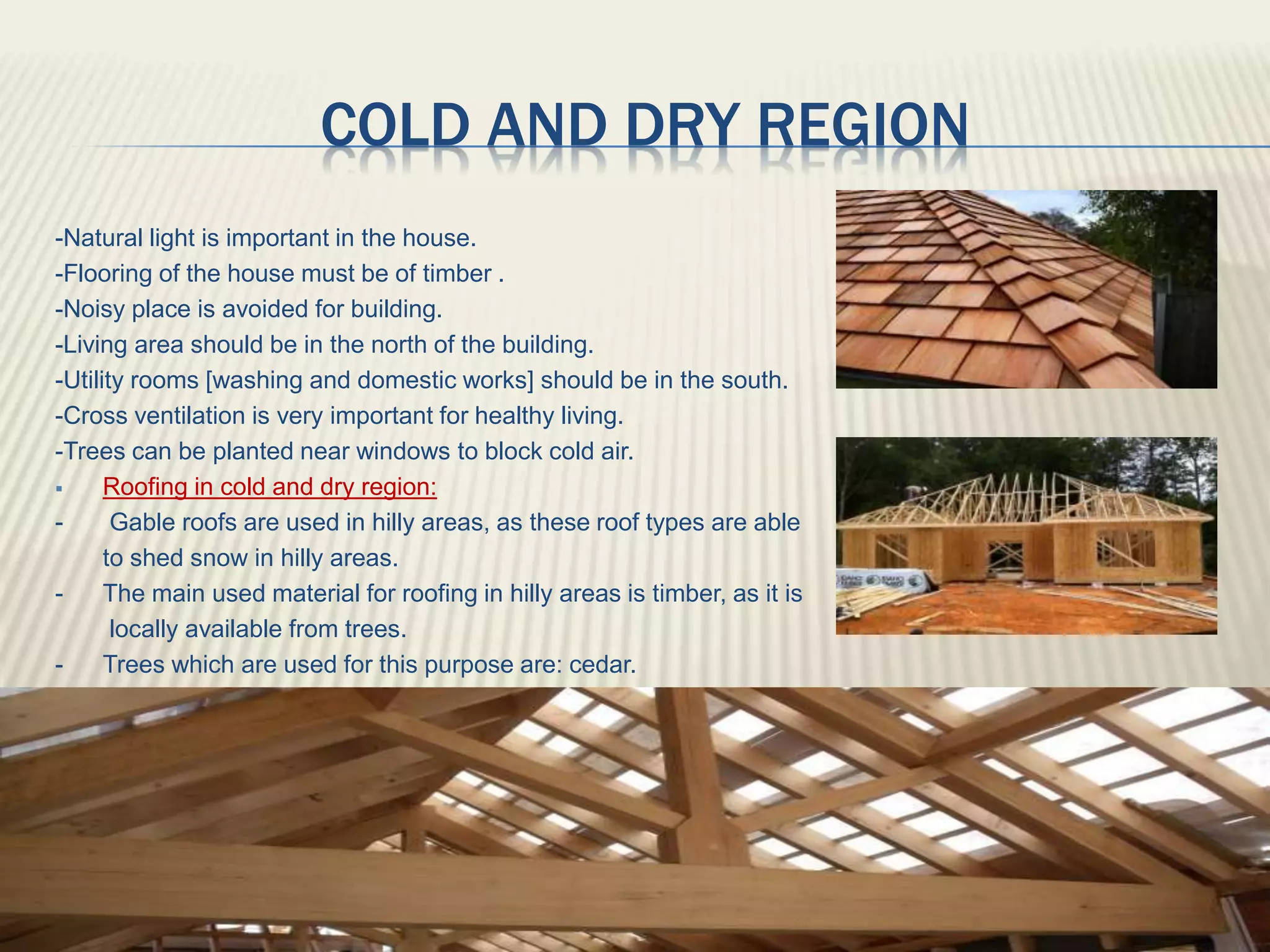 COLD AND DRY REGION

-Natural light is important in the house.
-Flooring of the house must be of timber .
-Noisy place is avoided for building.
-Living area should be in the north of the building.
-Utility rooms [washing and domestic works] should be in the south.
-Cross ventilation is very important for healthy living.
-Trees can be planted near windows to block cold air.

▪ Roofing in cold and dry region:
- Gable roofs are used in hilly areas, as these roof types are able to shed snow in hilly areas.
- The main used material for roofing in hilly areas is timber, as it is locally available from trees.
- Trees which are used for this purpose are: cedar.